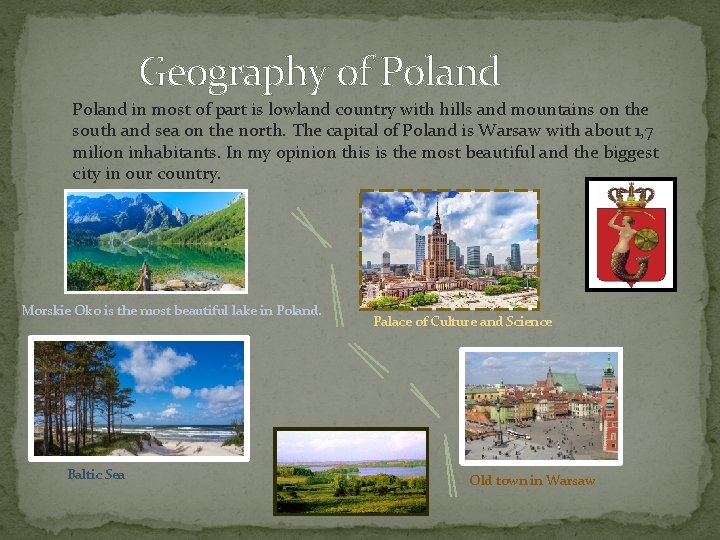 Geography of Poland

Poland in most of part is lowland country with hills and mountains on the south and sea on the north. The capital of Poland is Warsaw with about 1,7 milion inhabitants. In my opinion this is the most beautiful and the biggest city in our country.

Morskie Oko is the most beautiful lake in Poland.

Palace of Culture and Science

Baltic Sea

Old town in Warsaw